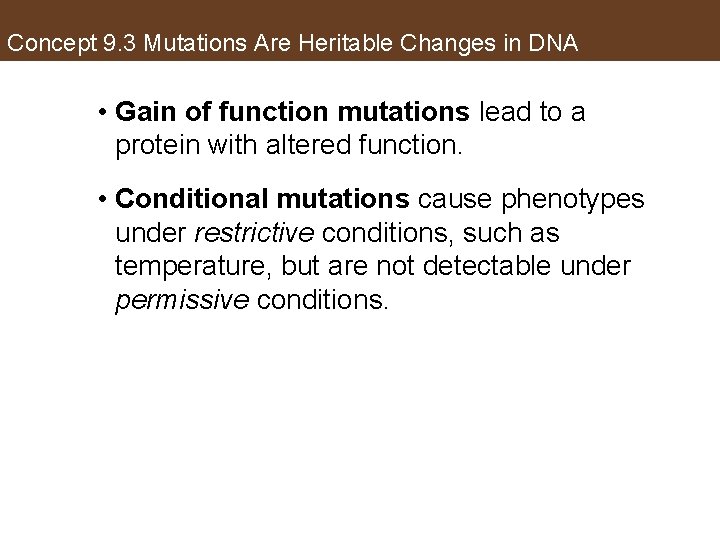 Concept 9.3 Mutations Are Heritable Changes in DNA

• Gain of function mutations lead to a protein with altered function.

• Conditional mutations cause phenotypes under restrictive conditions, such as temperature, but are not detectable under permissive conditions.